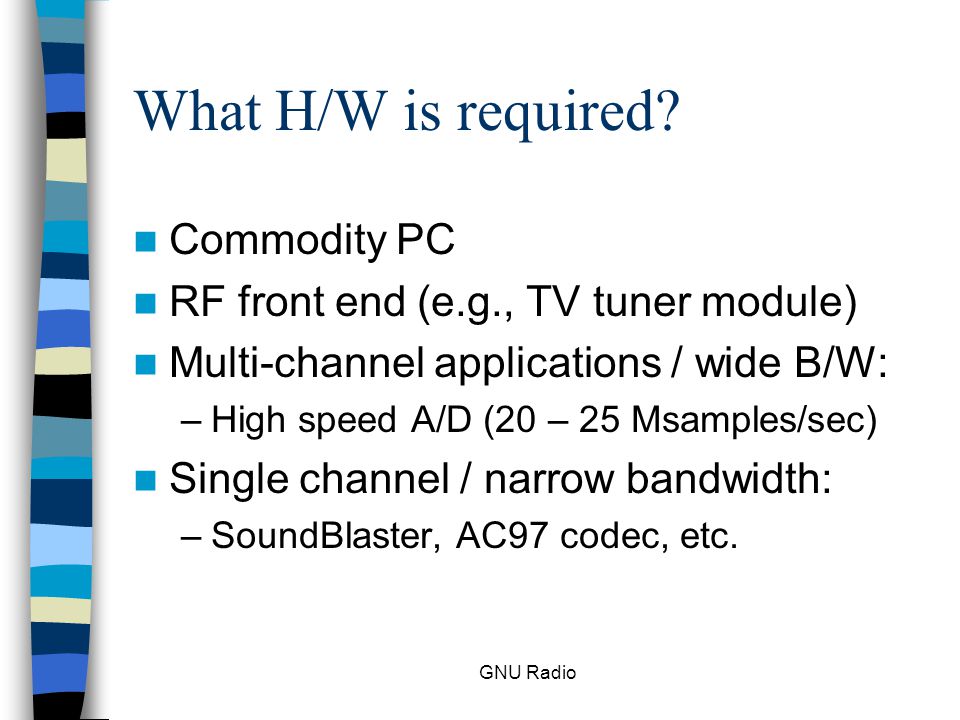 What H/W is required?

- Commodity PC
- RF front end (e.g., TV tuner module)
- Multi-channel applications / wide B/W:
  – High speed A/D (20 – 25 Msamples/sec)
- Single channel / narrow bandwidth:
  – SoundBlaster, AC97 codec, etc.

GNU Radio